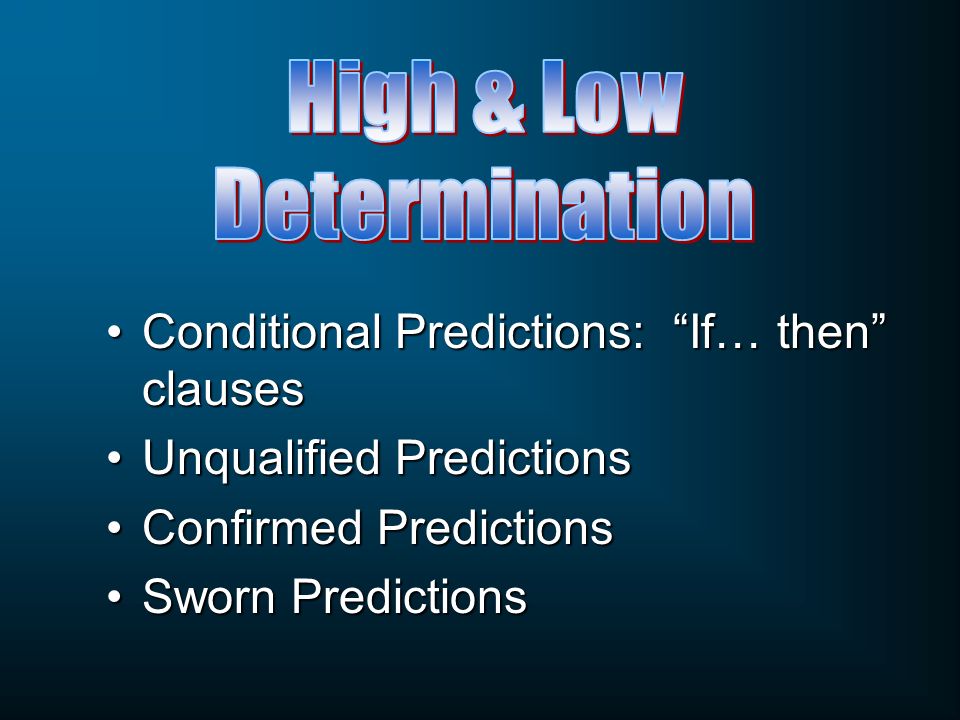 High & Low Determination

• Conditional Predictions: “If… then” clauses
• Unqualified Predictions
• Confirmed Predictions
• Sworn Predictions